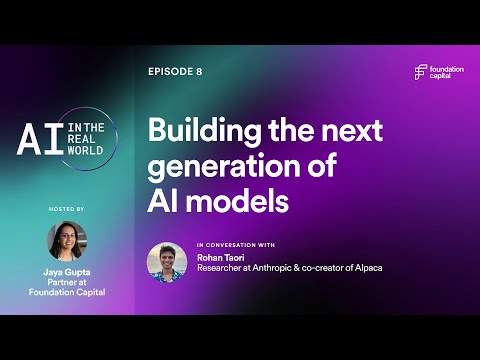 AI IN THE REAL WORLD

HOSTED BY

Jaya Gupta
Partner at
Foundation Capital

EPISODE 8

foundation capital

Building the next generation of AI models

IN CONVERSATION WITH

Rohan Taori
Researcher at Anthropic & co-creator of Alpaca